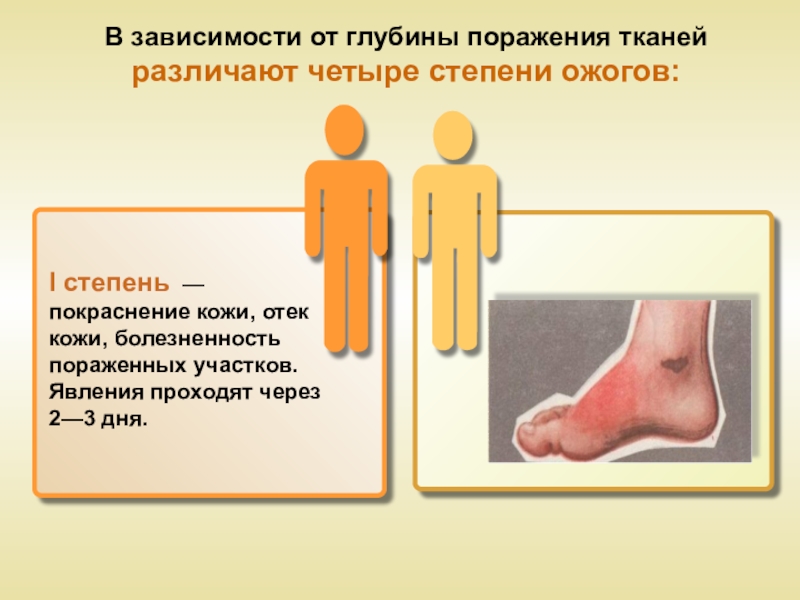 В зависимости от глубины поражения тканей различают четыре степени ожогов:

I степень — покраснение кожи, отек кожи, болезненность пораженных участков. Явления проходят через 2—3 дня.